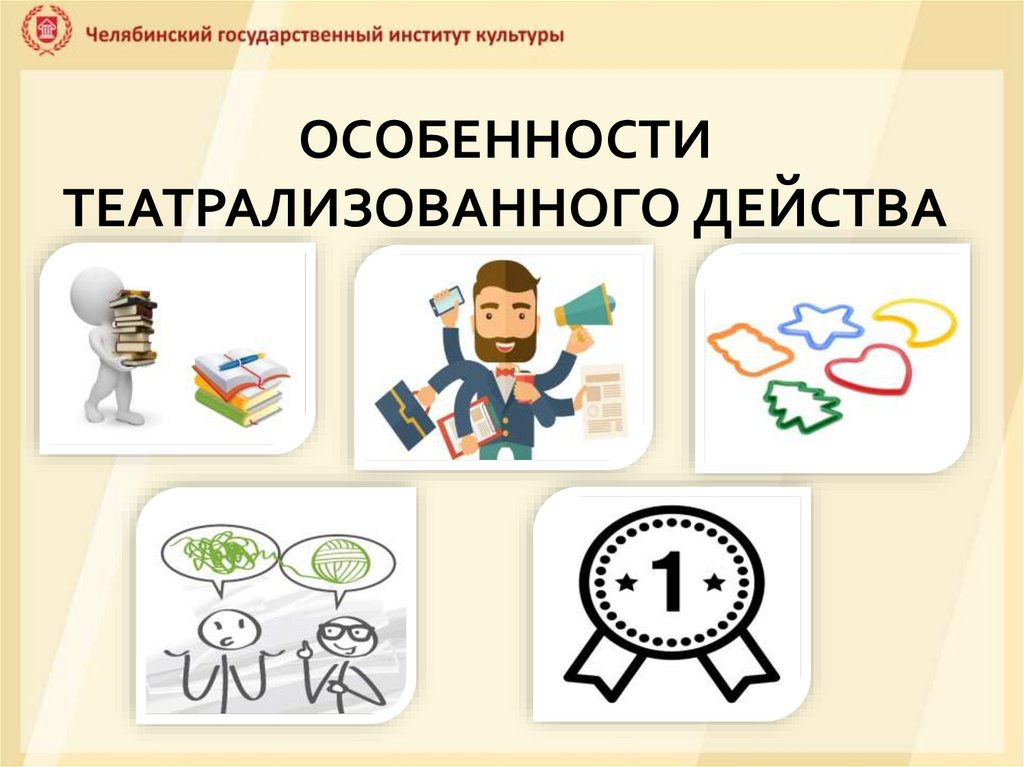 Челябинский государственный институт культуры

ОСОБЕННОСТИ ТЕАТРАЛИЗОВАННОГО ДЕЙСТВА

1